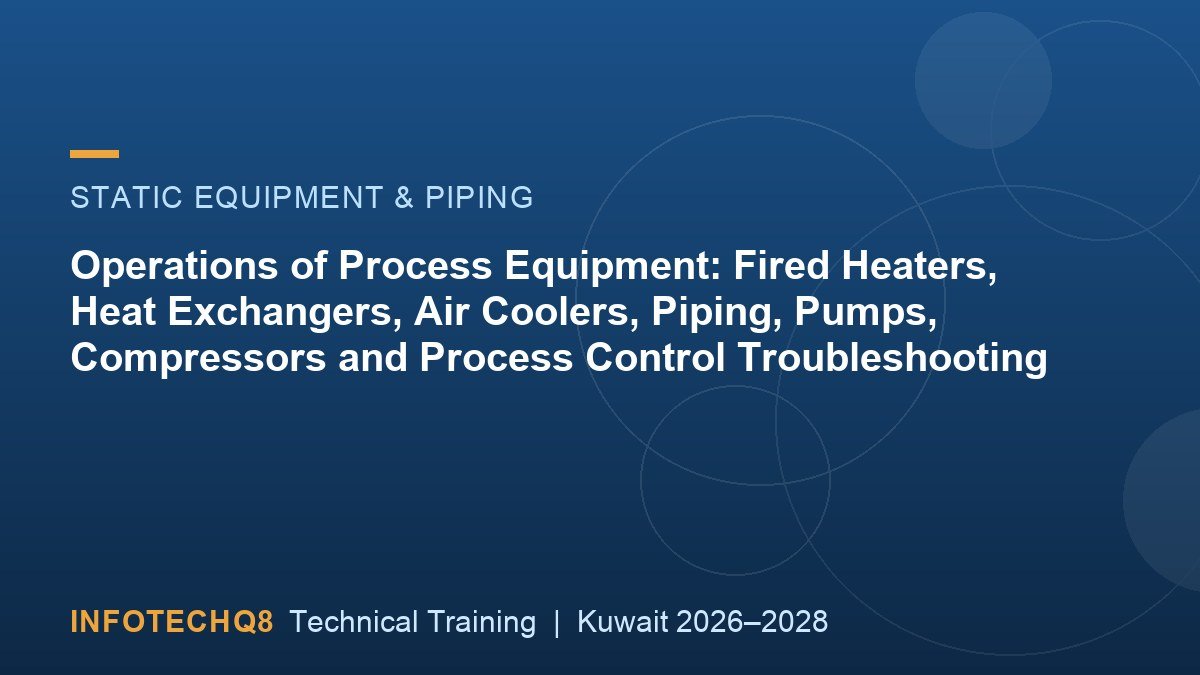 STATIC EQUIPMENT & PIPING

Operations of Process Equipment: Fired Heaters, Heat Exchangers, Air Coolers, Piping, Pumps, Compressors and Process Control Troubleshooting

INFOTECHQ8 Technical Training | Kuwait 2026–2028